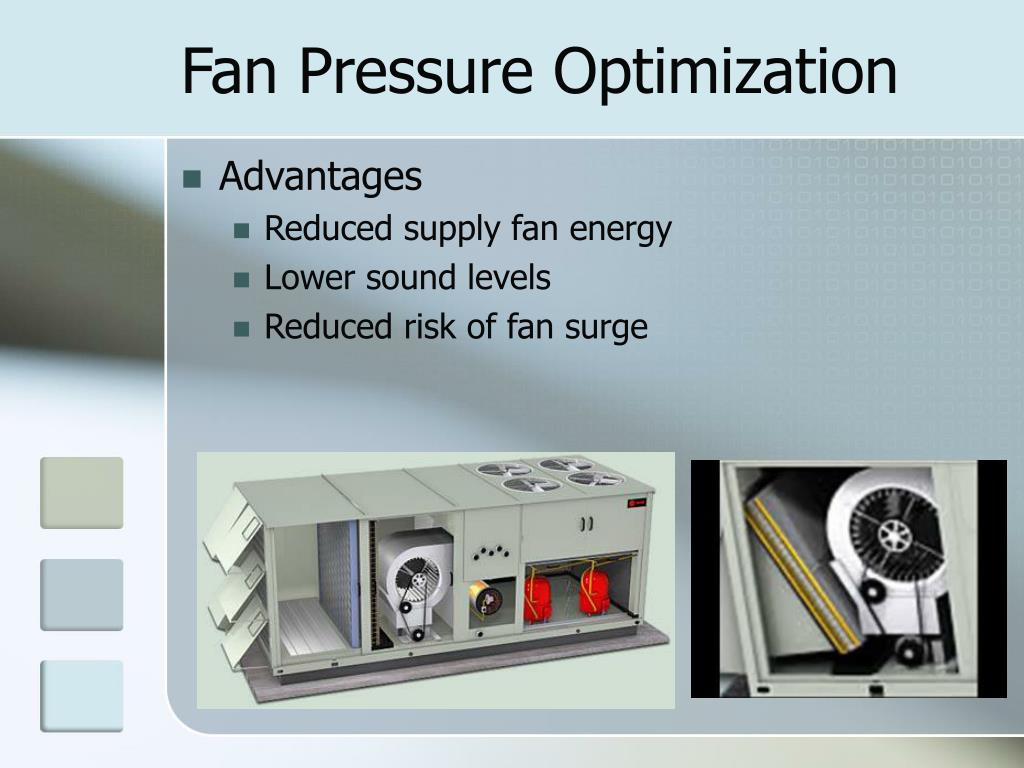 Fan Pressure Optimization

- Advantages
  - Reduced supply fan energy
  - Lower sound levels
  - Reduced risk of fan surge